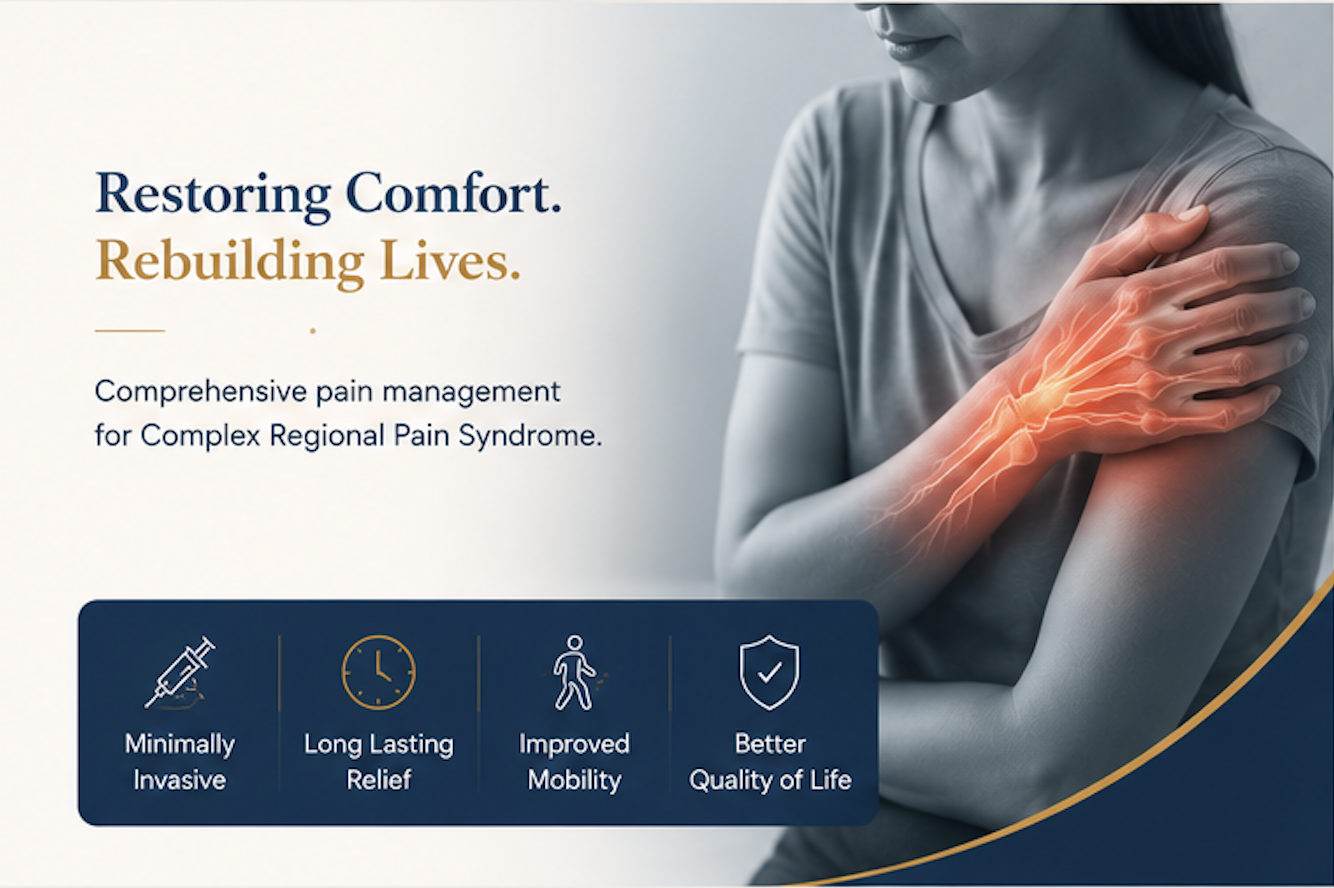 Restoring Comfort.
Rebuilding Lives.

Comprehensive pain management for Complex Regional Pain Syndrome.

Minimally Invasive

Long Lasting Relief

Improved Mobility

Better Quality of Life